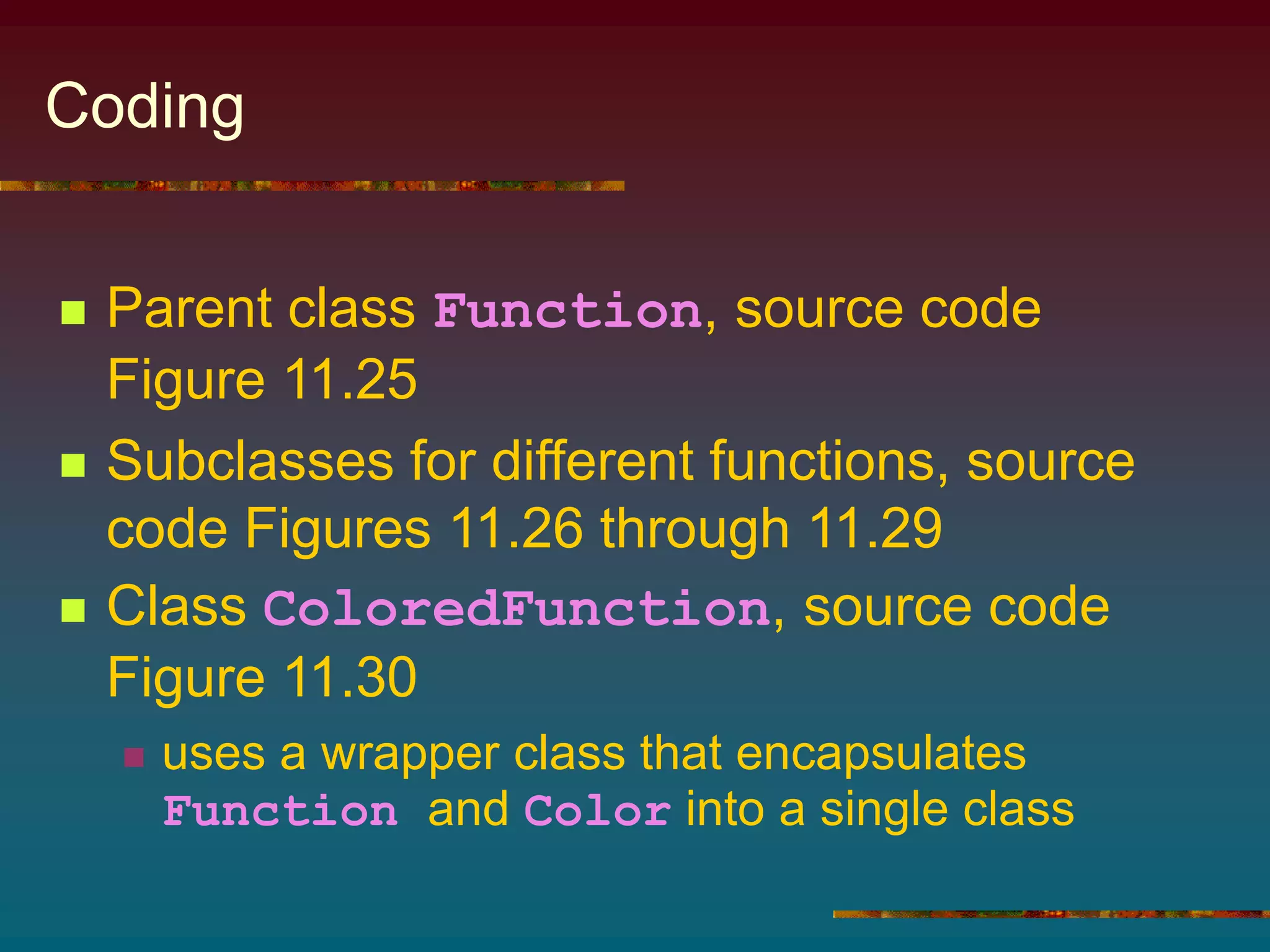 Coding

Parent class Function, source code Figure 11.25

Subclasses for different functions, source code Figures 11.26 through 11.29

Class ColoredFunction, source code Figure 11.30

uses a wrapper class that encapsulates Function and Color into a single class